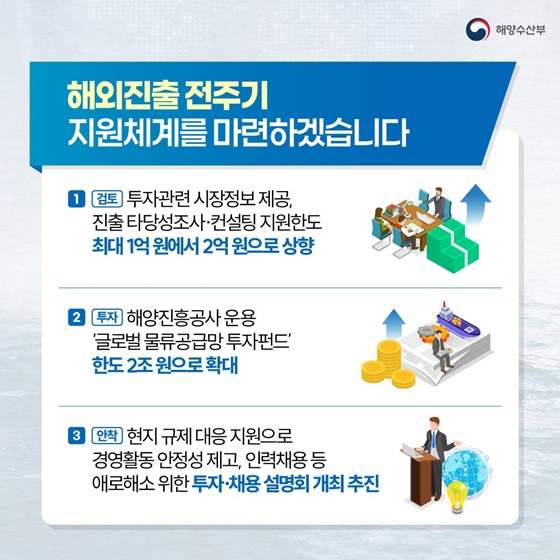 해양수산부

해외진출 전주기
지원체계를 마련하겠습니다

1 검토 투자관련 시장정보 제공, 진출 타당성조사·컨설팅 지원한도 최대 1억 원에서 2억 원으로 상향

2 투자 해양진흥공사 운용 '글로벌 물류공급망 투자펀드' 한도 2조 원으로 확대

3 안착 현지 규제 대응 지원으로 경영활동 안정성 제고, 인력채용 등 애로해소 위한 투자·채용 설명회 개최 추진